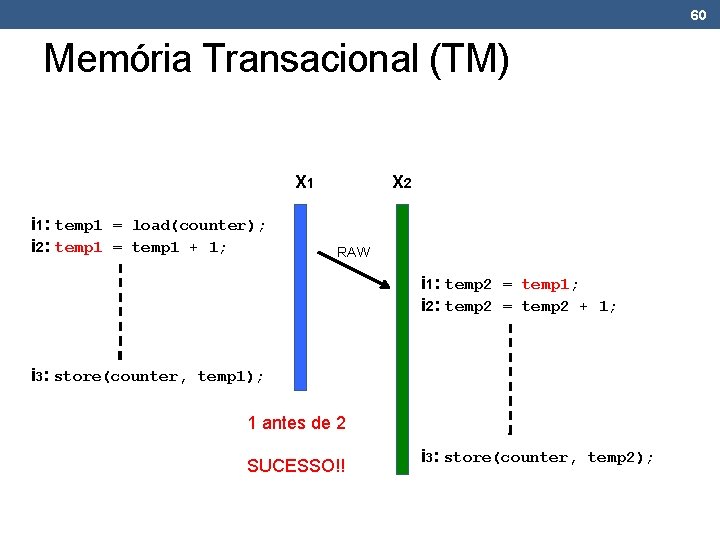 60

Memória Transacional (TM)

$X_1$

$X_2$

$i_1$: temp1 = load(counter);
$i_2$: temp1 = temp1 + 1;

$i_3$: store(counter, temp1);

RAW

$i_1$: temp2 = temp1;
$i_2$: temp2 = temp2 + 1;

$i_3$: store(counter, temp2);

1 antes de 2

SUCESSO!!